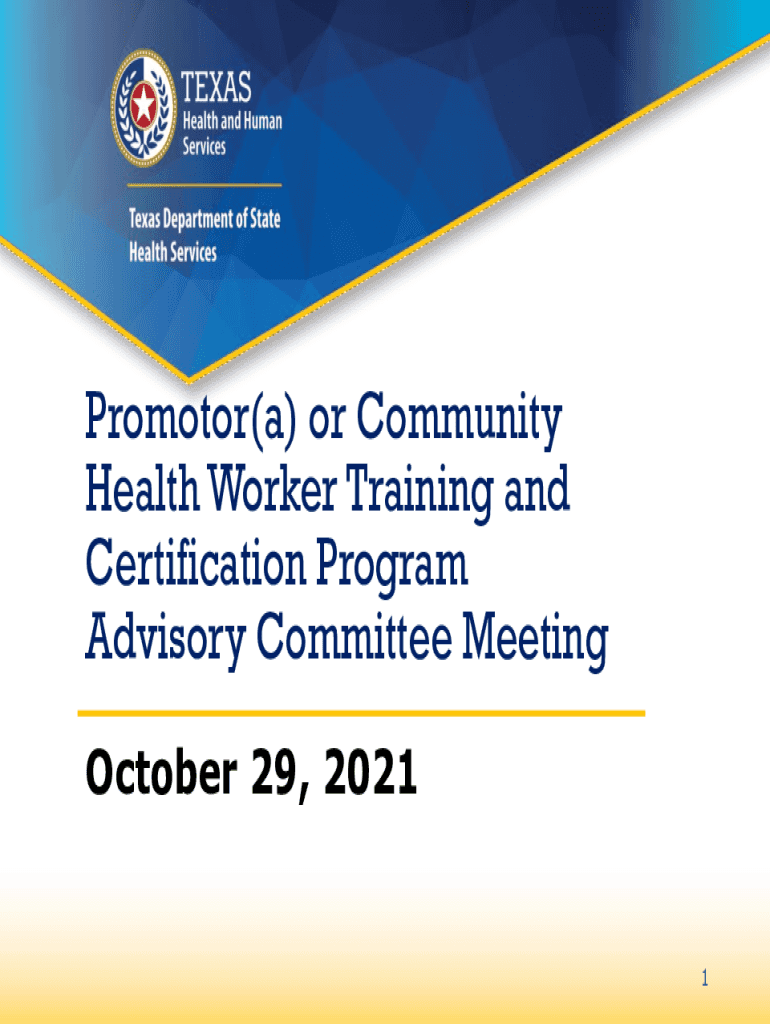 TEXAS
Health and Human Services

Texas Department of State Health Services

Promotor(a) or Community Health Worker Training and Certification Program Advisory Committee Meeting

October 29, 2021

1